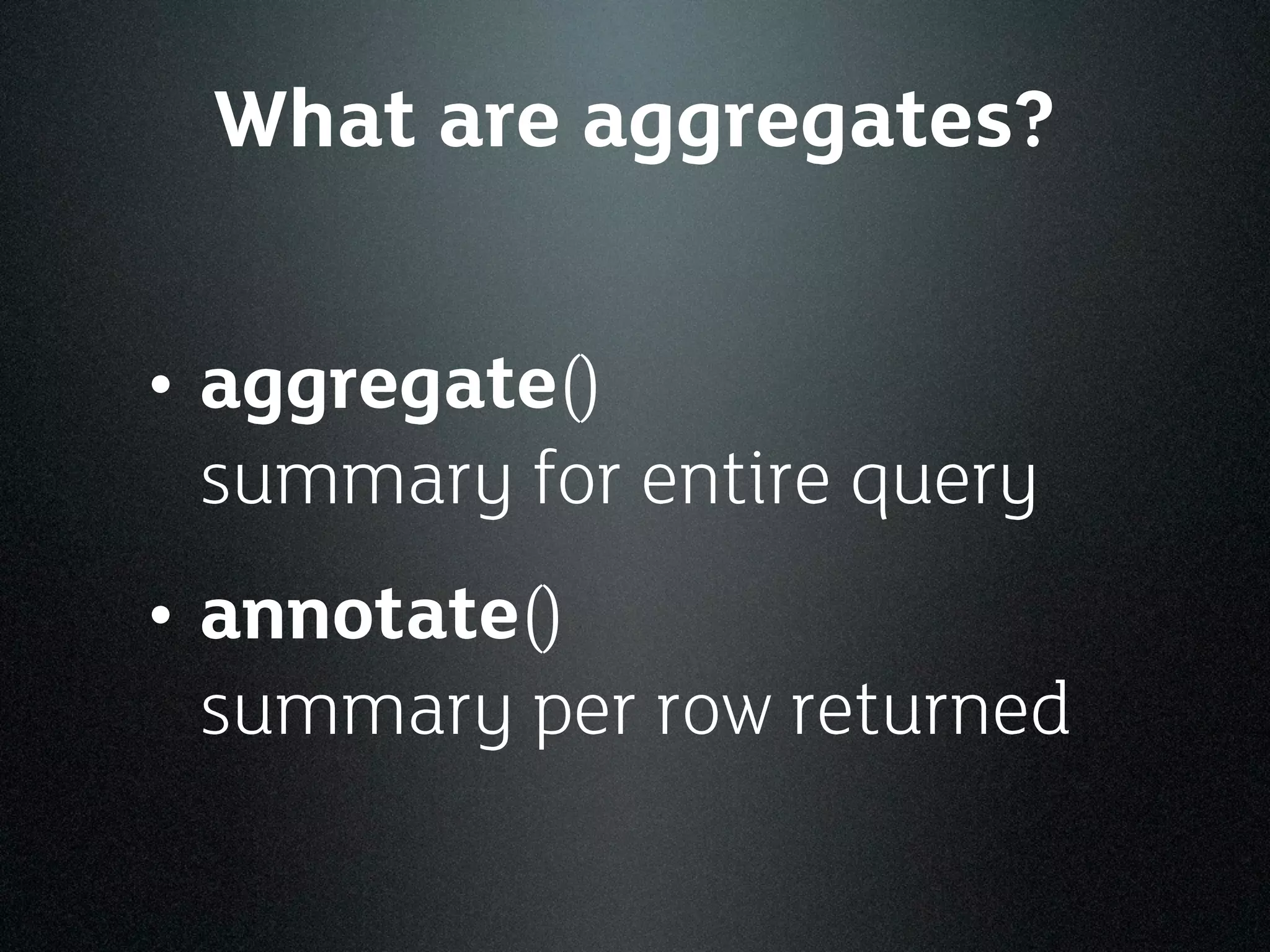 What are aggregates?

• aggregate()
summary for entire query

• annotate()
summary per row returned